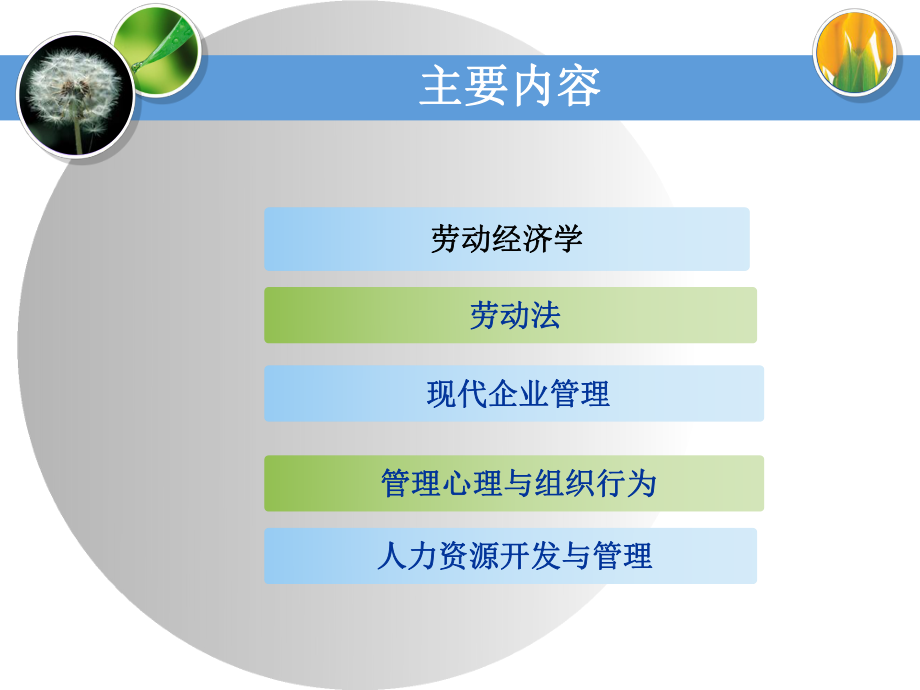 主要内容

劳动经济学

劳动法

现代企业管理

管理心理与组织行为

人力资源开发与管理